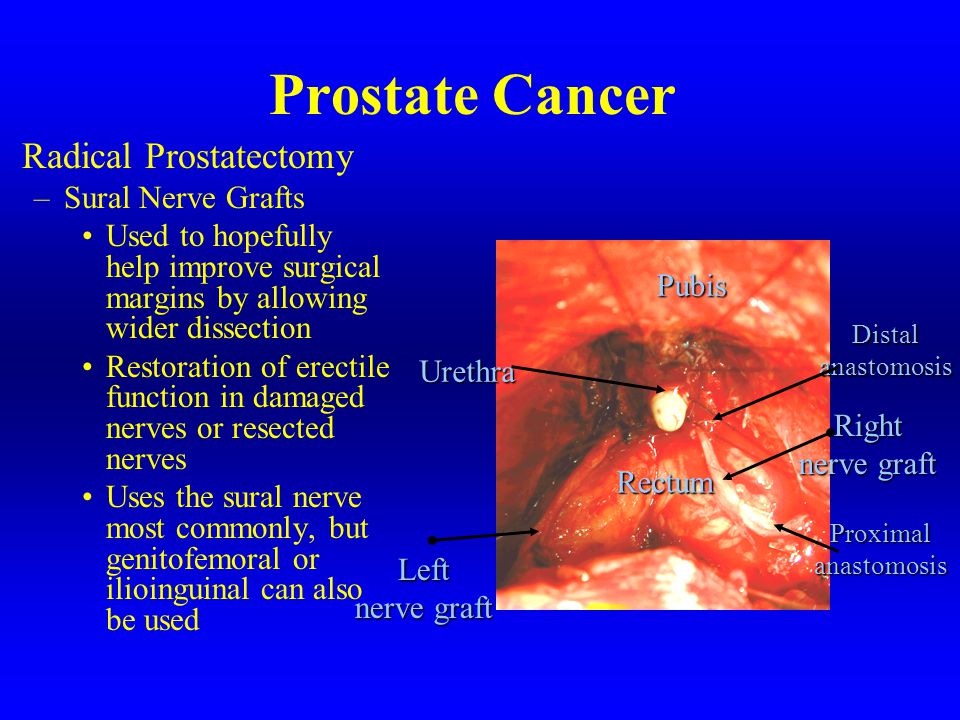 Prostate Cancer

Radical Prostatectomy

– Sural Nerve Grafts

• Used to hopefully help improve surgical margins by allowing wider dissection

• Restoration of erectile function in damaged nerves or resected nerves

• Uses the sural nerve most commonly, but genitofemoral or ilioinguinal can also be used

Pubis

Urethra

Distal anastomosis

Right nerve graft

Rectum

Proximal anastomosis

Left nerve graft